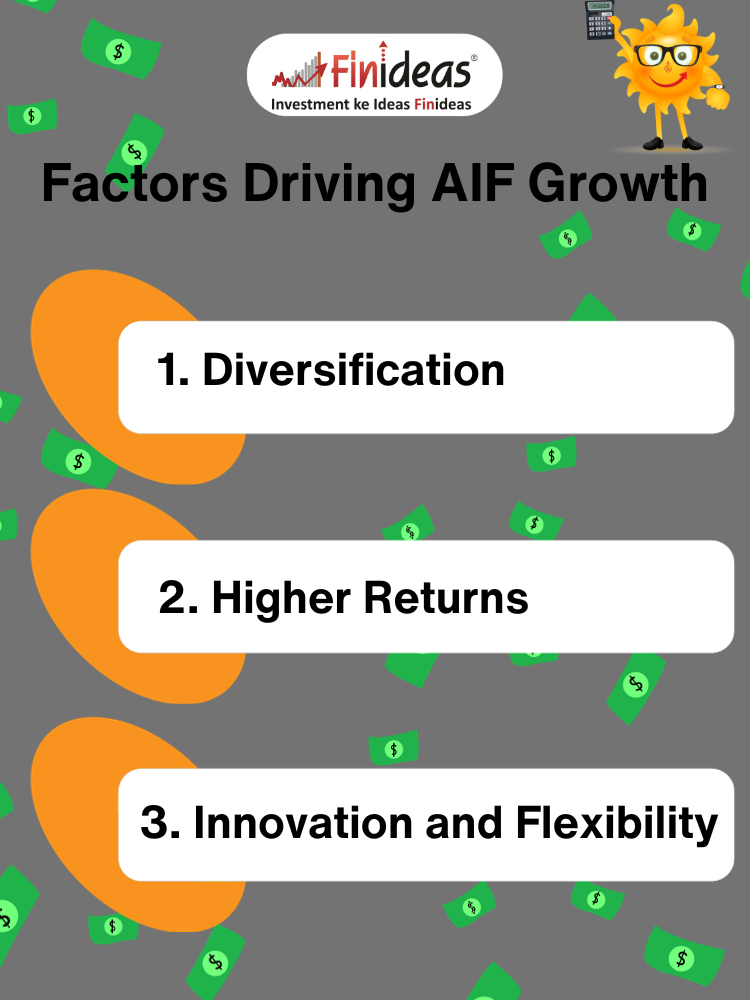 Finideas®
Investment ke Ideas Finideas

Factors Driving AIF Growth

1. Diversification

2. Higher Returns

3. Innovation and Flexibility